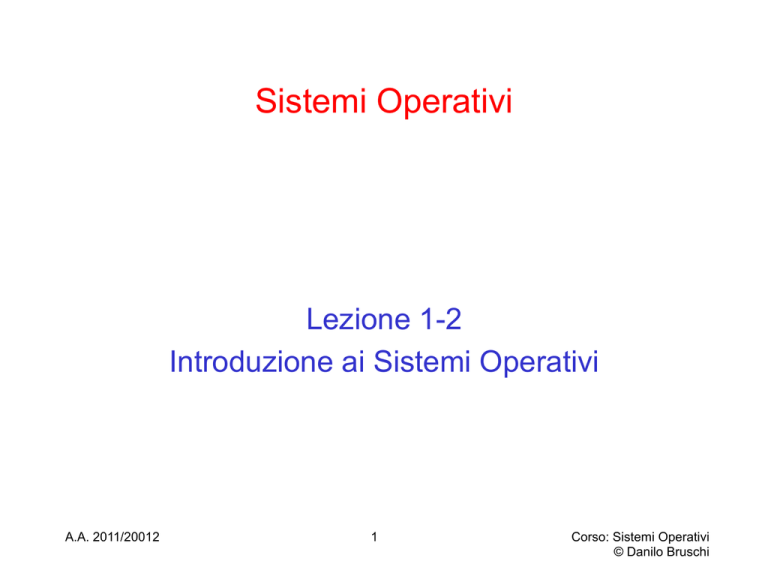 Sistemi Operativi

Lezione 1-2
Introduzione ai Sistemi Operativi

A.A. 2011/20012

1

Corso: Sistemi Operativi
© Danilo Bruschi